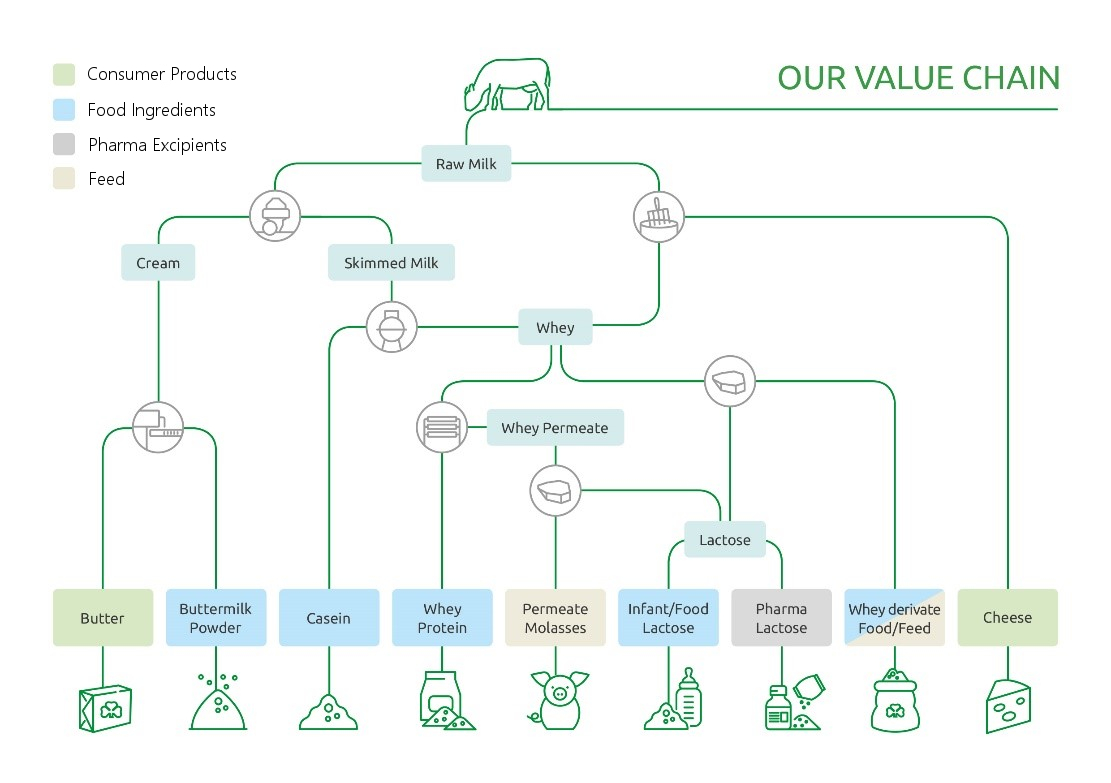 Consumer Products
Food Ingredients
Pharma Excipients
Feed

OUR VALUE CHAIN

Raw Milk
Cream
Skimmed Milk
Whey
Whey Permeate
Lactose

Butter
Buttermilk Powder
Casein
Whey Protein
Permeate Molasses
Infant/Food Lactose
Pharma Lactose
Whey derivate Food/Feed
Cheese